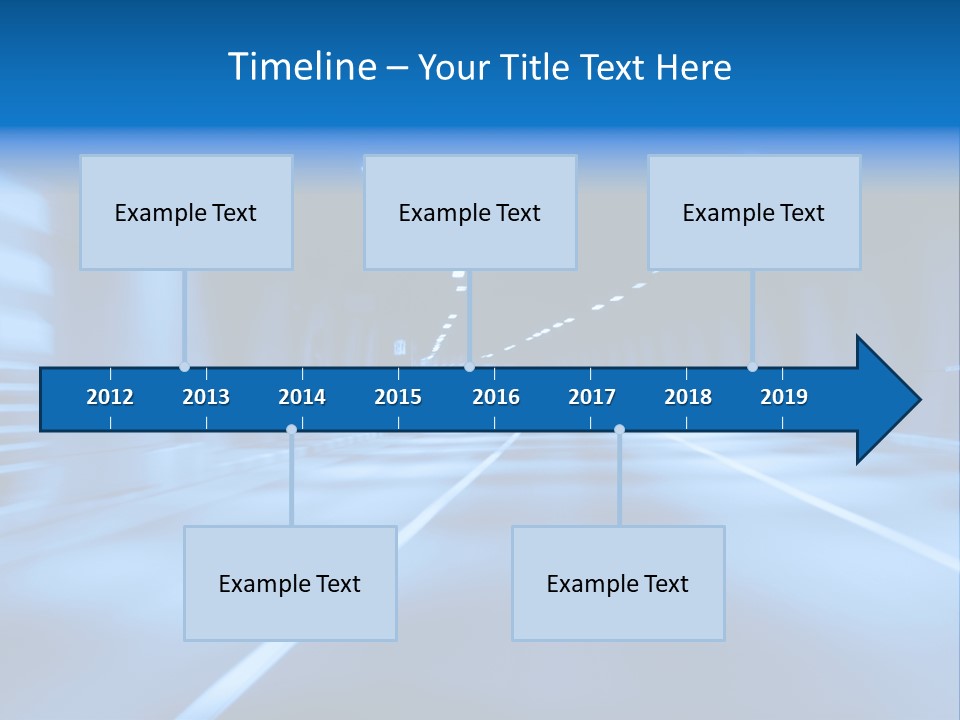 Timeline – Your Title Text Here

Example Text

Example Text

Example Text

2012 2013 2014 2015 2016 2017 2018 2019

Example Text

Example Text